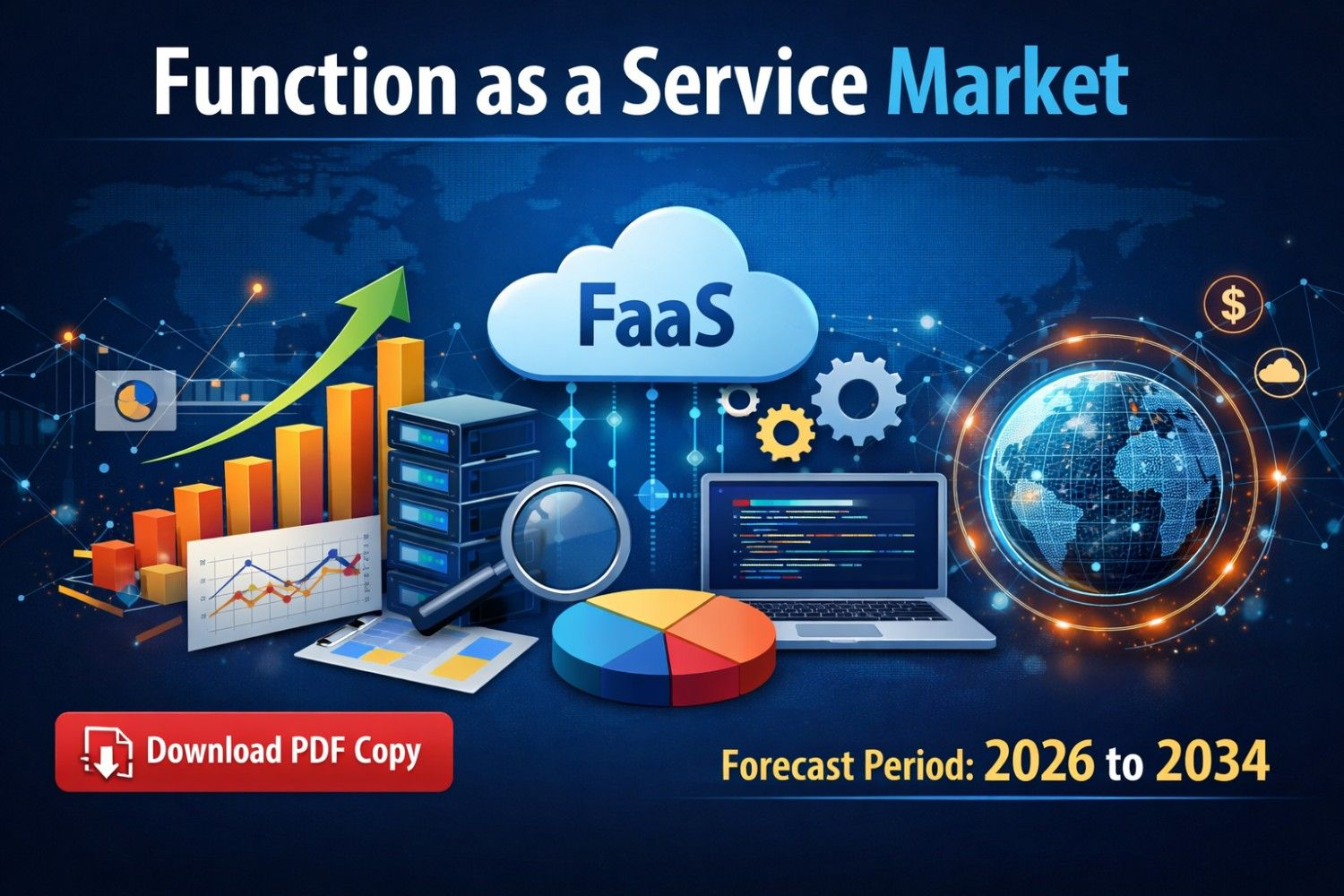 Function as a Service Market

FaaS

$

Download PDF Copy

Forecast Period: 2026 to 2034